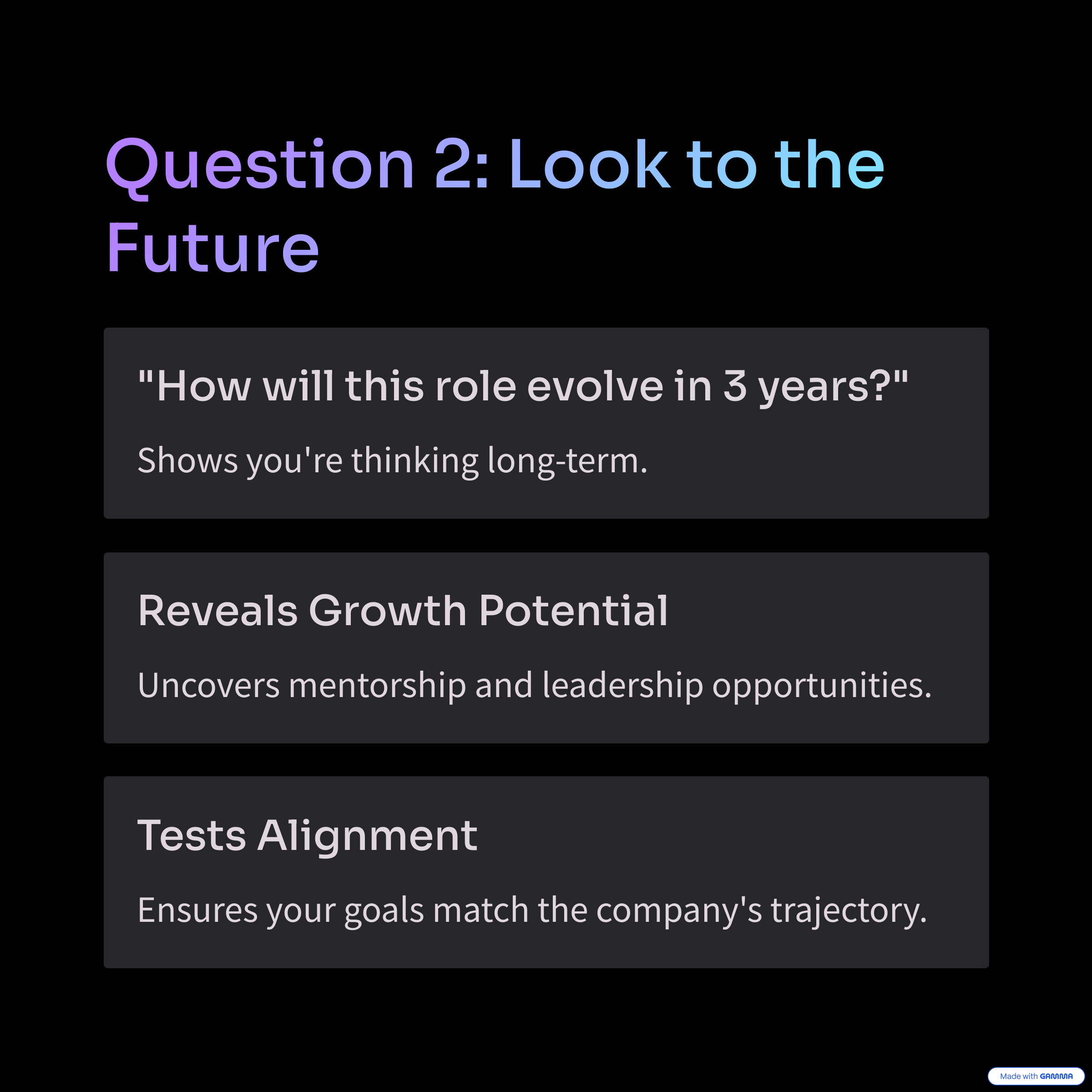 Question 2: Look to the Future

"How will this role evolve in 3 years?"

Shows you're thinking long-term.

Reveals Growth Potential

Uncovers mentorship and leadership opportunities.

Tests Alignment

Ensures your goals match the company's trajectory.

Made with GAMMA